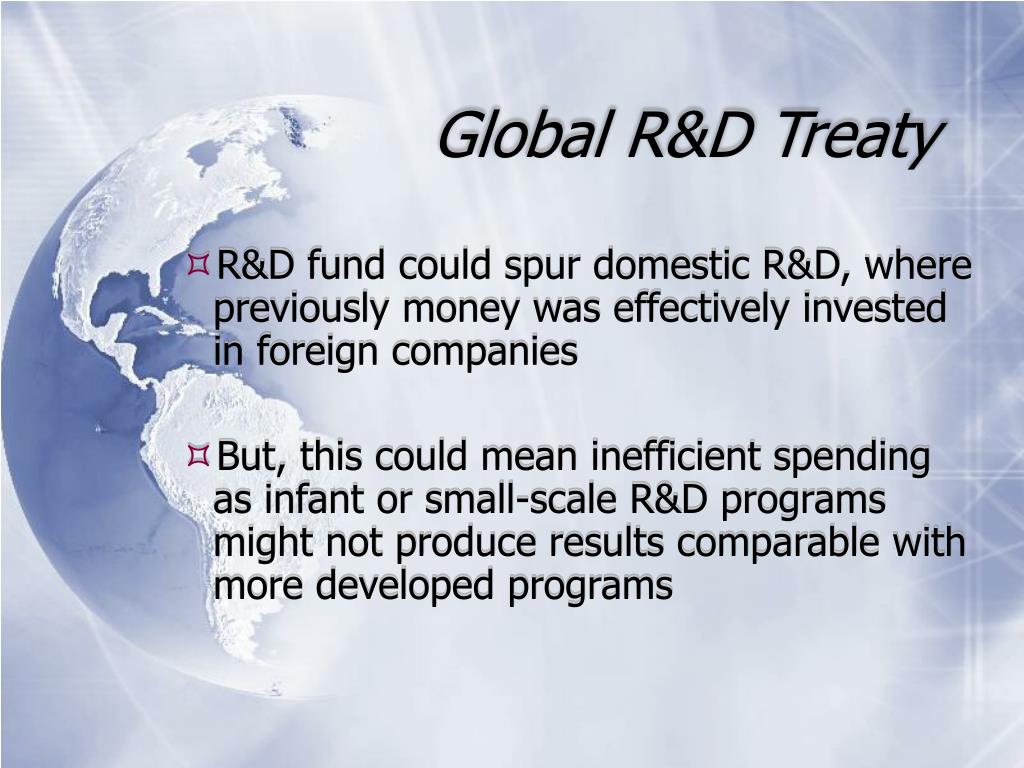 Global R&D Treaty

R&D fund could spur domestic R&D, where previously money was effectively invested in foreign companies

But, this could mean inefficient spending as infant or small-scale R&D programs might not produce results comparable with more developed programs